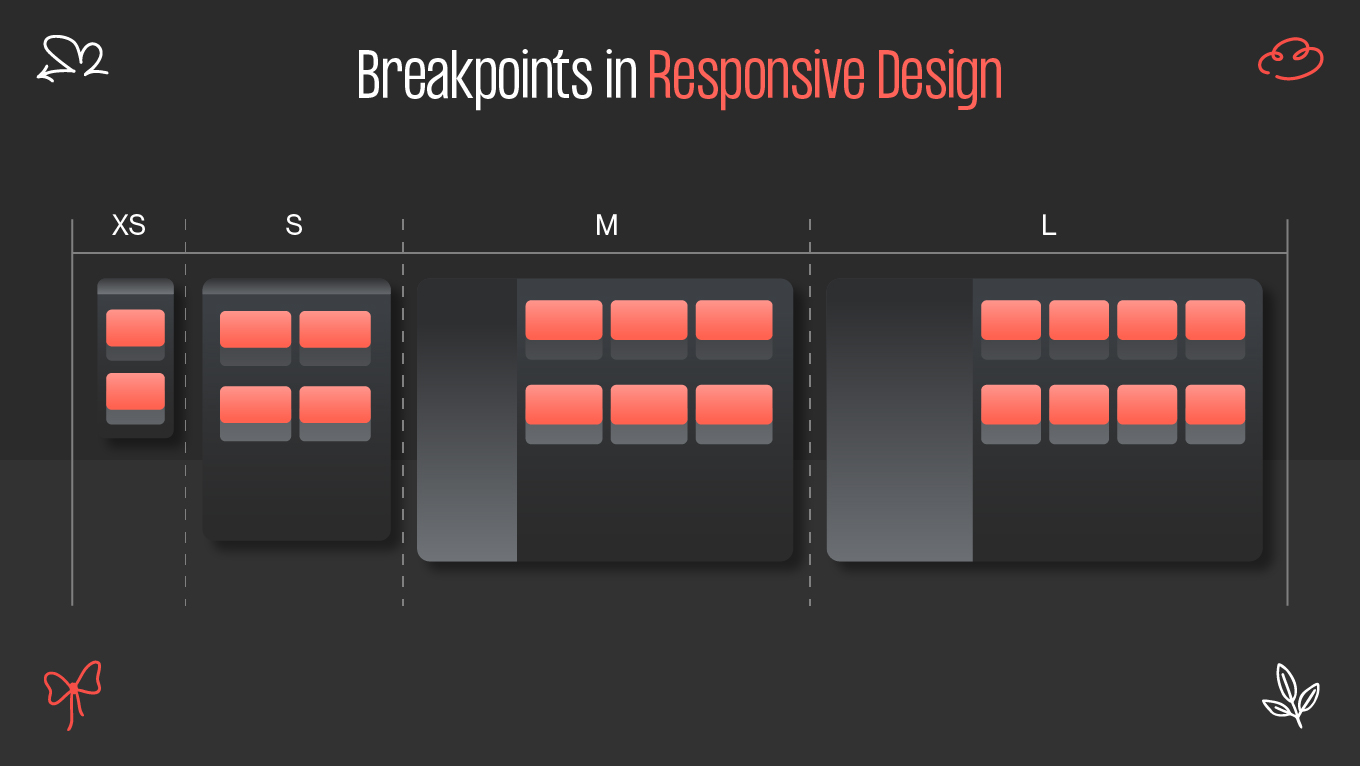 Breakpoints in Responsive Design

XS
S
M
L